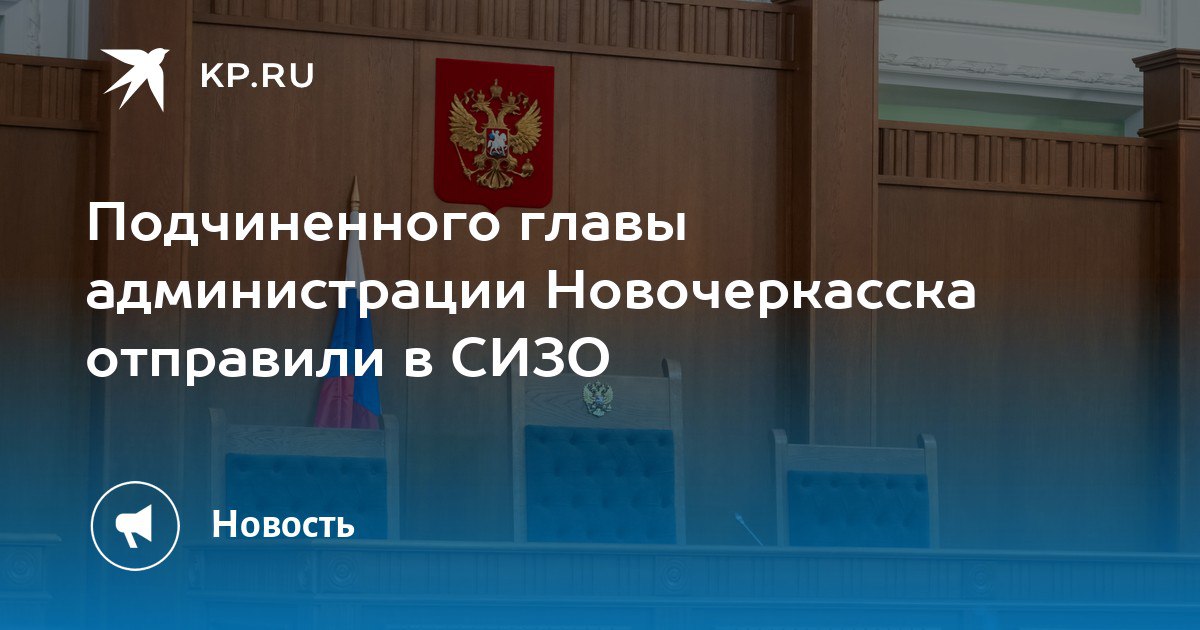 KP.RU

Подчиненного главы администрации Новочеркасска отправили в СИЗО

Новость